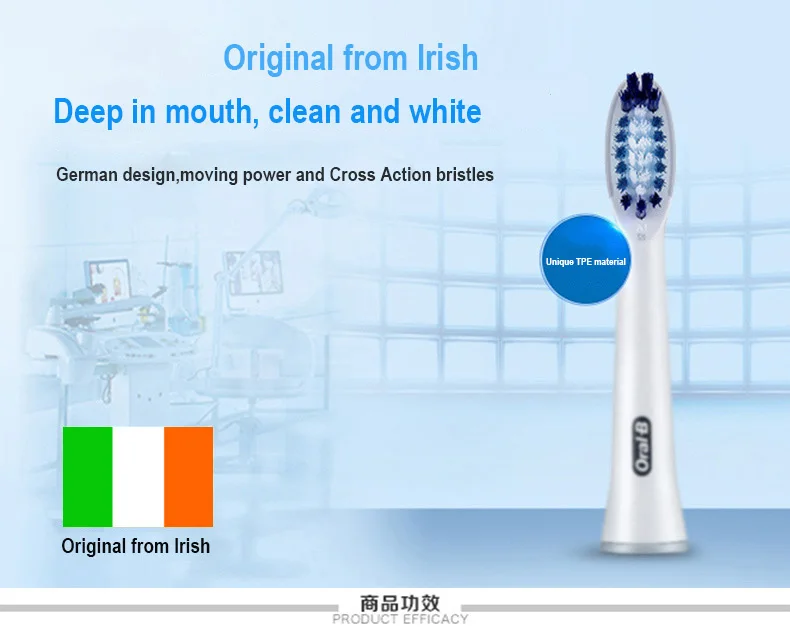 Original from Irish

Deep in mouth, clean and white

German design,moving power and Cross Action bristles

Unique TPE material

Oral-B

Original from Irish

商品功效
PRODUCT EFFICACY